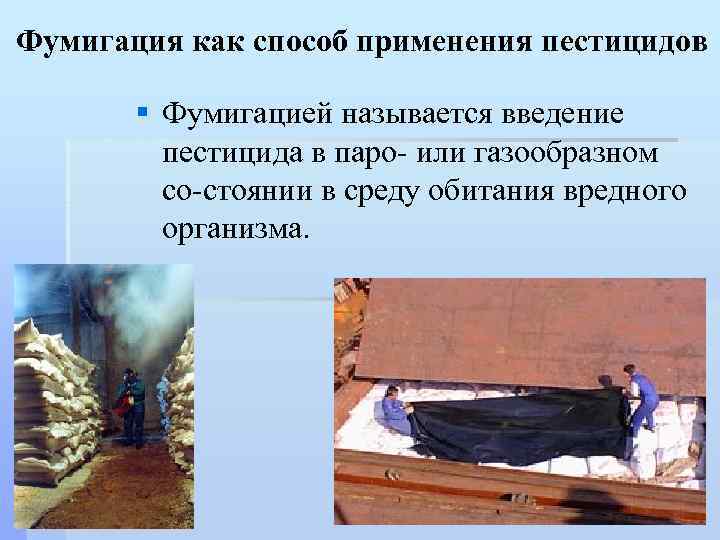 Фумигация как способ применения пестицидов

Фумигацией называется введение пестицида в паро- или газообразном со-стоянии в среду обитания вредного организма.